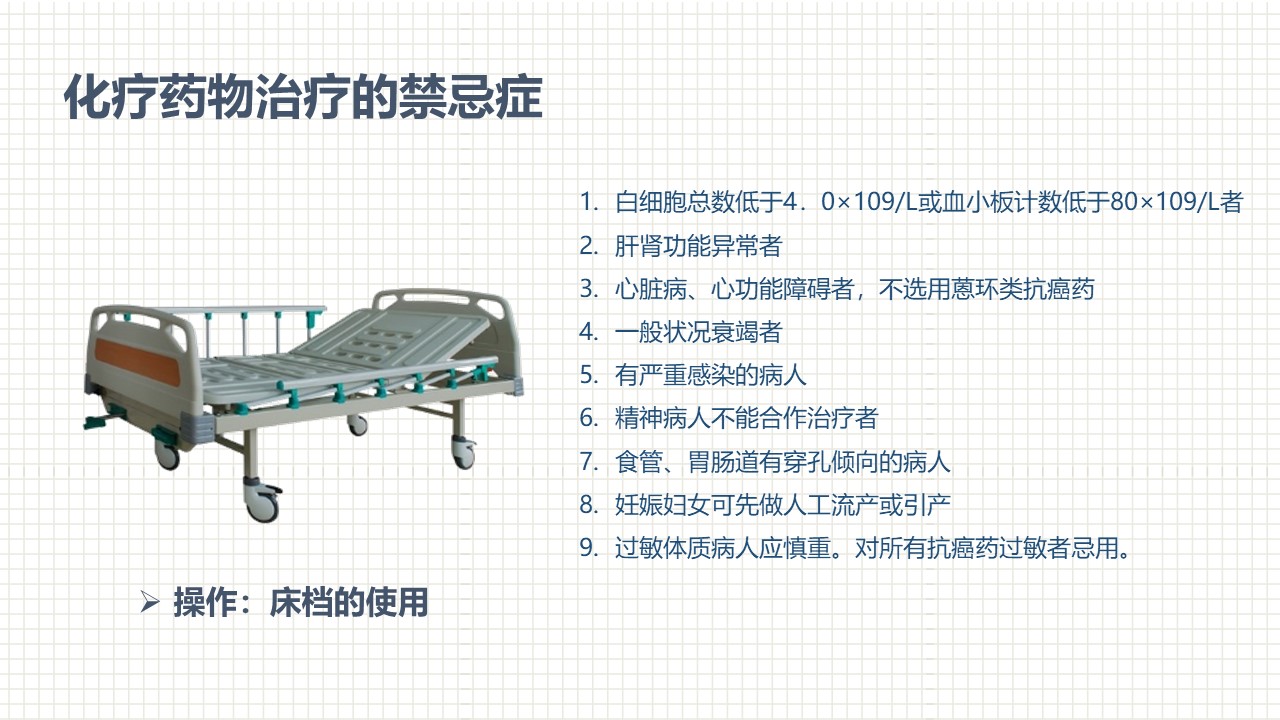 化疗药物治疗的禁忌症

1. 白细胞总数低于4．0×109/L或血小板计数低于80×109/L者
2. 肝肾功能异常者
3. 心脏病、心功能障碍者，不选用蒽环类抗癌药
4. 一般状况衰竭者
5. 有严重感染的病人
6. 精神病人不能合作治疗者
7. 食管、胃肠道有穿孔倾向的病人
8. 妊娠妇女可先做人工流产或引产
9. 过敏体质病人应慎重。对所有抗癌药过敏者忌用。

➢ 操作：床档的使用